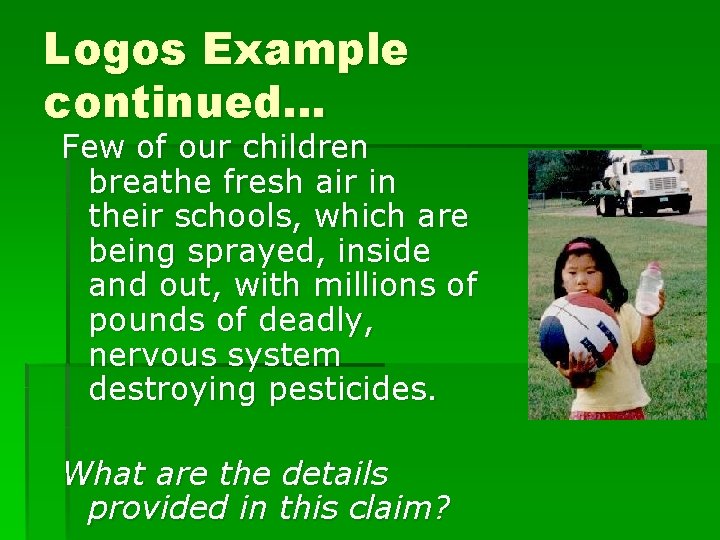 Logos Example continued…

Few of our children breathe fresh air in their schools, which are being sprayed, inside and out, with millions of pounds of deadly, nervous system destroying pesticides.

What are the details provided in this claim?